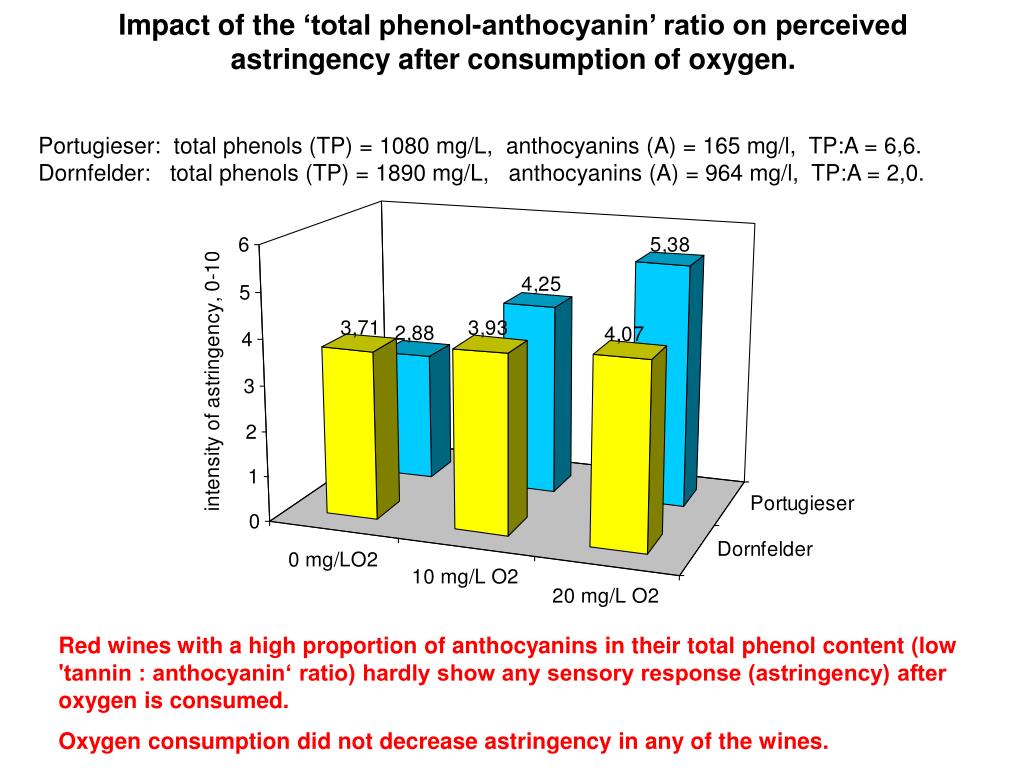 Impact of the ‘total phenol-anthocyanin’ ratio on perceived astringency after consumption of oxygen.

Portugieser: total phenols (TP) = 1080 mg/L, anthocyanins (A) = 165 mg/l, TP:A = 6,6.
Dornfelder: total phenols (TP) = 1890 mg/L, anthocyanins (A) = 964 mg/l, TP:A = 2,0.

intensity of astringency, 0-10
6
5
4
3
2
1
0
3,71
2,88
3,93
4,25
4,07
5,38
0 mg/LO2
10 mg/L O2
20 mg/L O2
Portugieser
Dornfelder

Red wines with a high proportion of anthocyanins in their total phenol content (low 'tannin : anthocyanin‘ ratio) hardly show any sensory response (astringency) after oxygen is consumed.

Oxygen consumption did not decrease astringency in any of the wines.